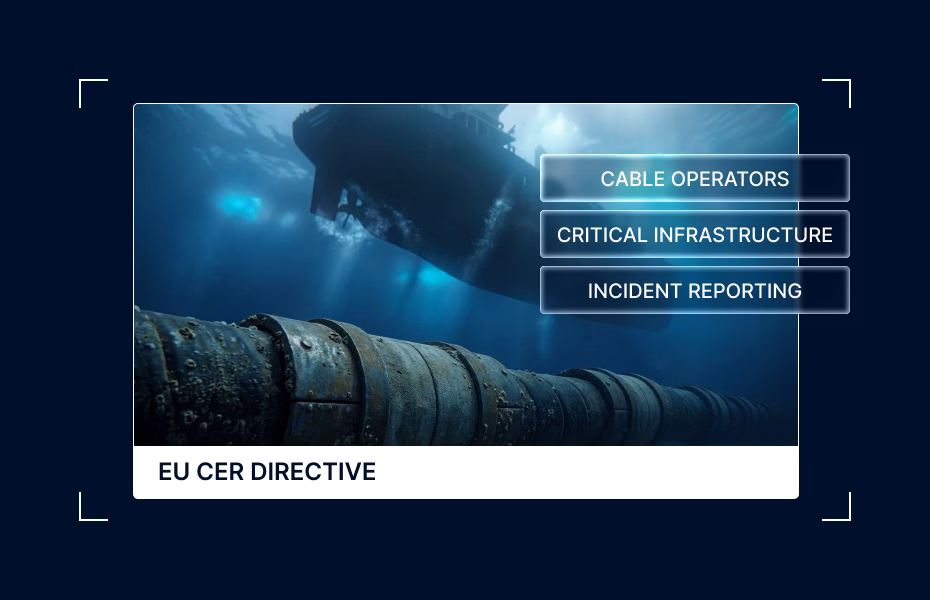 CABLE OPERATORS

CRITICAL INFRASTRUCTURE

INCIDENT REPORTING

EU CER DIRECTIVE